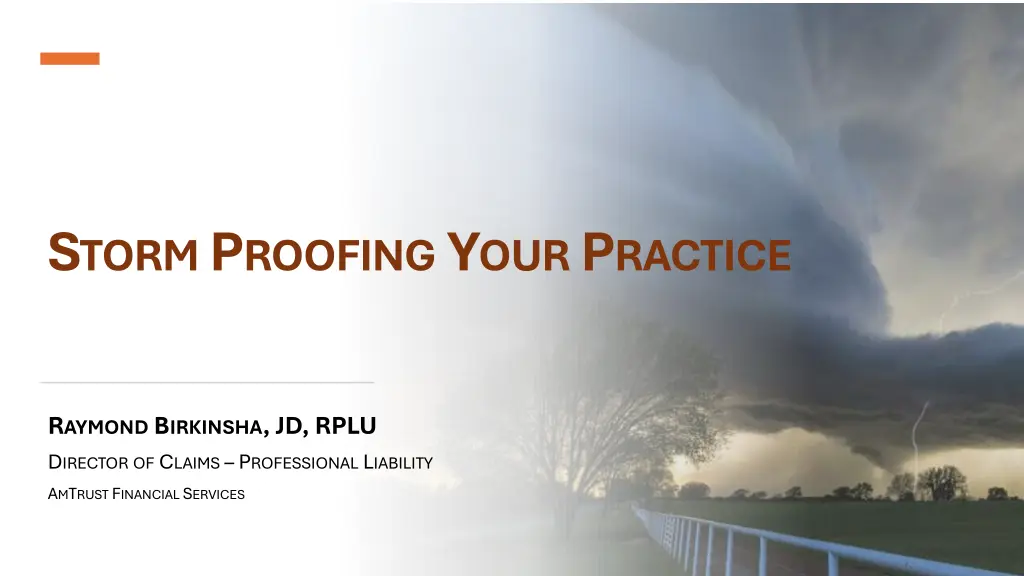 STORM PROOFING YOUR PRACTICE

RAYMOND BIRKINSHA, JD, RPLU

DIRECTOR OF CLAIMS – PROFESSIONAL LIABILITY

AMTRUST FINANCIAL SERVICES